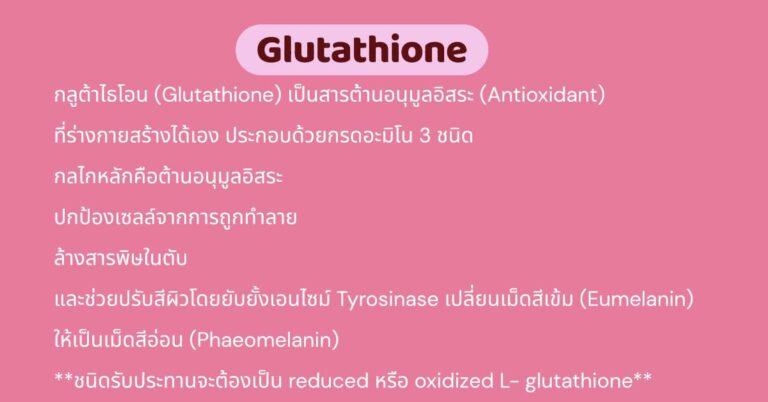 Glutathione

กลูต้าไธโอน (Glutathione) เป็นสารต้านอนุมูลอิสระ (Antioxidant) ที่ร่างกายสร้างได้เอง ประกอบด้วยกรดอะมิโน 3 ชนิด

กลไกหลักคือต้านอนุมูลอิสระ

ปกป้องเซลล์จากการถูกทำลาย

ล้างสารพิษในตับ

และช่วยปรับสีผิวโดยยับยั้งเอนไซม์ Tyrosinase เปลี่ยนเม็ดสีเข้ม (Eumelanin) ให้เป็นเม็ดสีอ่อน (Phaeomelanin)

**ชนิดรับประทานจะต้องเป็น reduced หรือ oxidized L- glutathione**